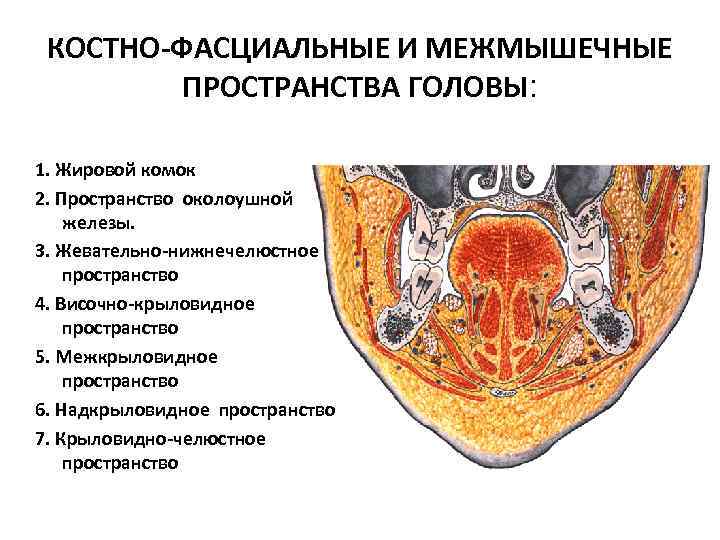 КОСТНО-ФАСЦИАЛЬНЫЕ И МЕЖМЫШЕЧНЫЕ ПРОСТРАНСТВА ГОЛОВЫ:

1. Жировой комок
2. Пространство околоушной железы.
3. Жевательно-нижнечелюстное пространство
4. Височно-крыловидное пространство
5. Межкрыловидное пространство
6. Надкрыловидное пространство
7. Крыловидно-челюстное пространство